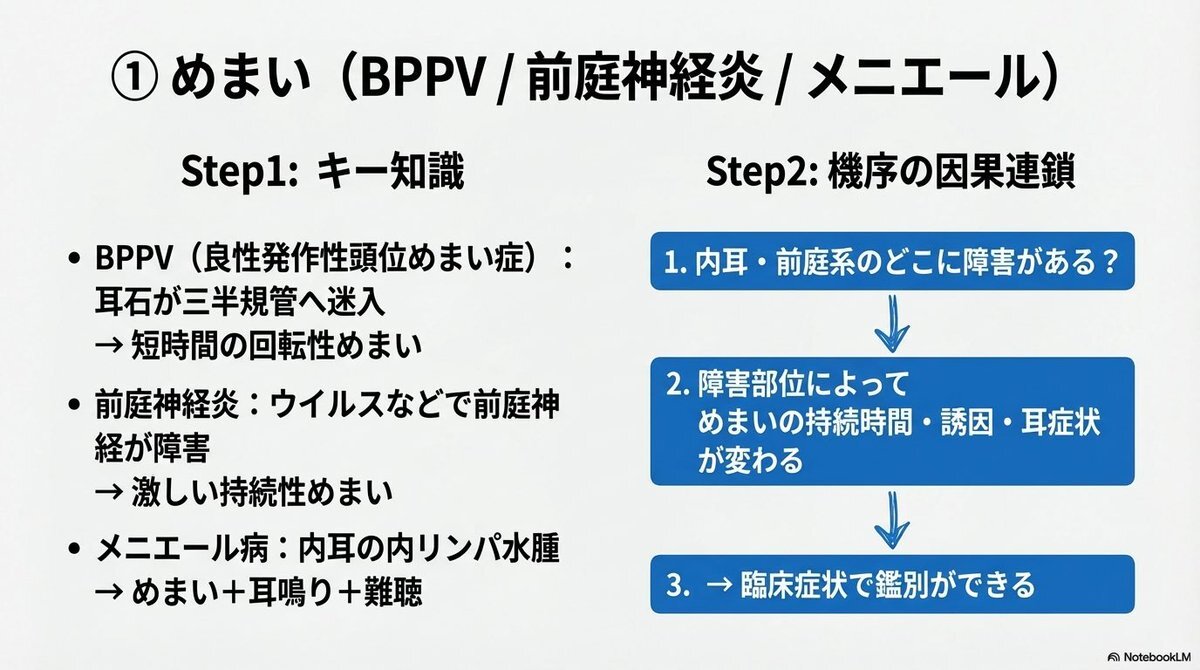 ① めまい（BPPV / 前庭神経炎 / メニエール）

Step1: キー知識

• BPPV（良性発作性頭位めまい症）：耳石が三半規管へ迷入
→ 短時間の回転性めまい

• 前庭神経炎：ウイルスなどで前庭神経が障害
→ 激しい持続性めまい

• メニエール病：内耳の内リンパ水腫
→ めまい＋耳鳴り＋難聴

Step2: 機序の因果連鎖

1. 内耳・前庭系のどこに障害がある？

2. 障害部位によって めまいの持続時間・誘因・耳症状が変わる

3. → 臨床症状で鑑別ができる

NotebookLM